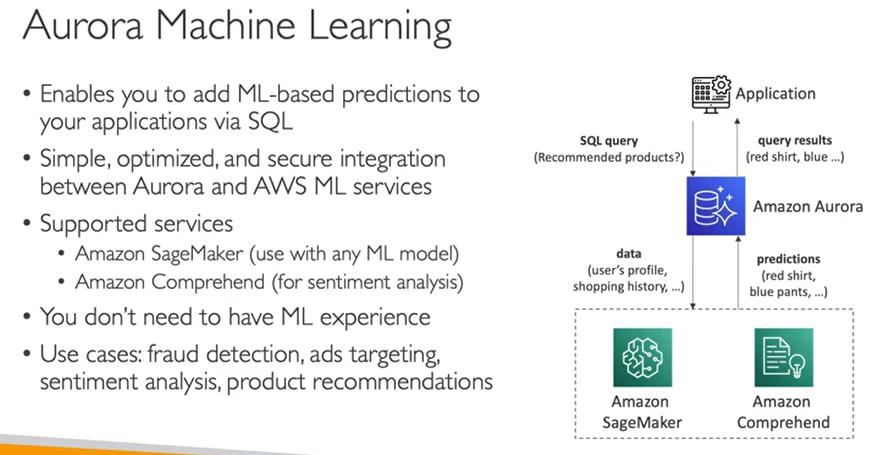 Aurora Machine Learning

• Enables you to add ML-based predictions to your applications via SQL
• Simple, optimized, and secure integration between Aurora and AWS ML services
• Supported services
  • Amazon SageMaker (use with any ML model)
  • Amazon Comprehend (for sentiment analysis)
• You don't need to have ML experience
• Use cases: fraud detection, ads targeting, sentiment analysis, product recommendations

Application

SQL query
(Recommended products?)

query results
(red shirt, blue ...)

Amazon Aurora

data
(user's profile, shopping history, ...)

predictions
(red shirt, blue pants, ...)

Amazon SageMaker

Amazon Comprehend